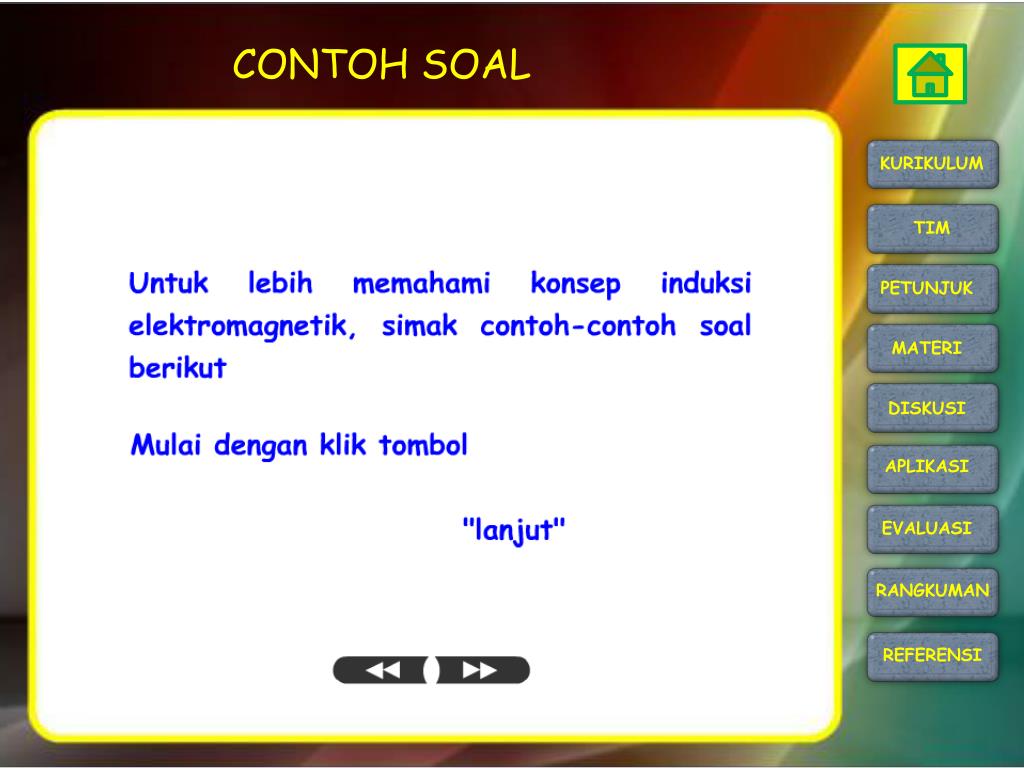 CONTOH SOAL

Untuk lebih memahami konsep induksi elektromagnetik, simak contoh-contoh soal berikut

Mulai dengan klik tombol

"lanjut"

KURIKULUM

TIM

PETUNJUK

MATERI

DISKUSI

APLIKASI

EVALUASI

RANGKUMAN

REFERENSI